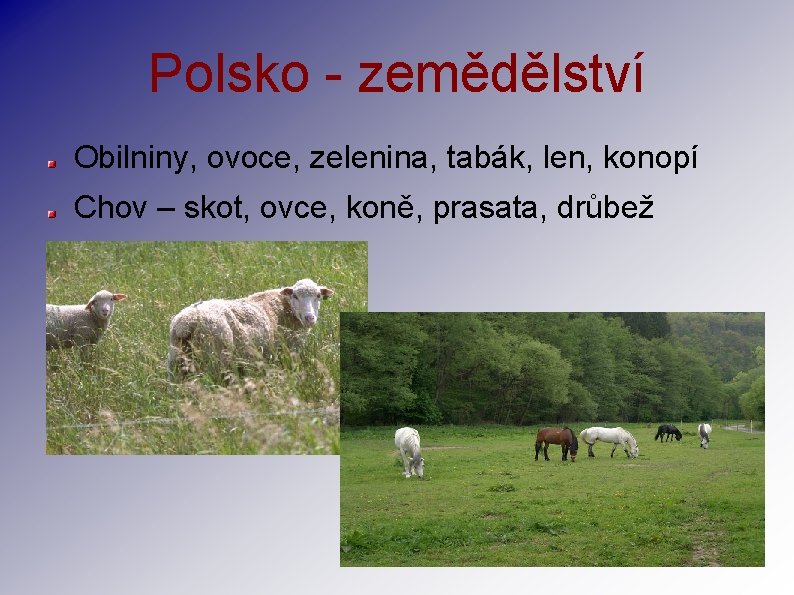 Polsko - zemědělství

Obilniny, ovoce, zelenina, tabák, len, konopí

Chov – skot, ovce, koně, prasata, drůbež